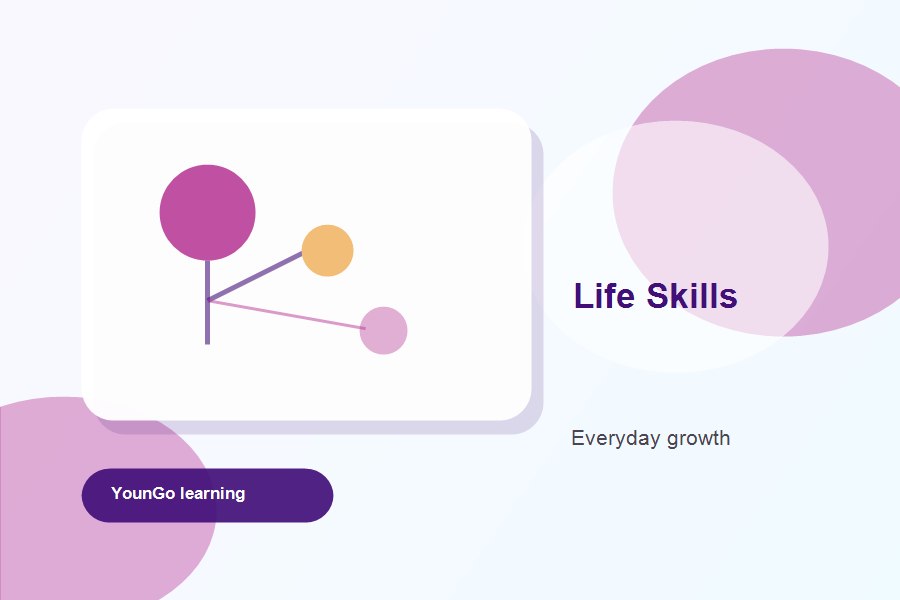 Life Skills

Everyday growth

YounGo learning